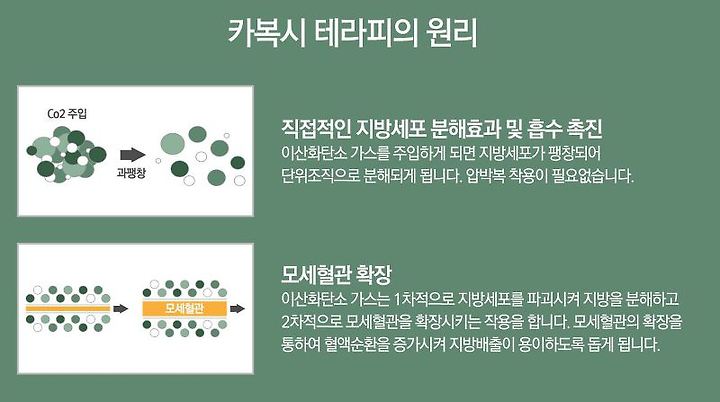 카복시 테라피의 원리

Co2 주입

과팽창

직접적인 지방세포 분해효과 및 흡수 촉진

이산화탄소 가스를 주입하게 되면 지방세포가 팽창되어 단위조직으로 분해되게 됩니다. 압박복 착용이 필요없습니다.

모세혈관

모세혈관 확장

이산화탄소 가스는 1차적으로 지방세포를 파괴시켜 지방을 분해하고 2차적으로 모세혈관을 확장시키는 작용을 합니다. 모세혈관의 확장을 통하여 혈액순환을 증가시켜 지방배출이 용이하도록 돕게 됩니다.